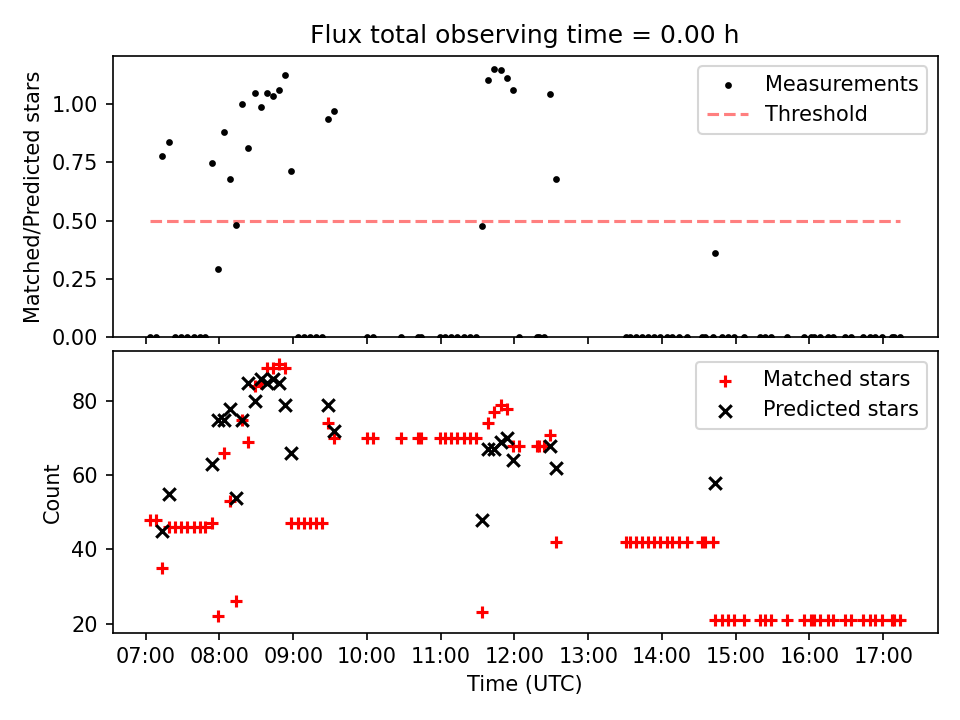 Flux total observing time = 0.00 h

Matched/Predicted stars

1.00
0.75
0.50
0.25
0.00

Measurements
Threshold

Count

80
60
40
20

Matched stars
Predicted stars

07:00 08:00 09:00 10:00 11:00 12:00 13:00 14:00 15:00 16:00 17:00

Time (UTC)